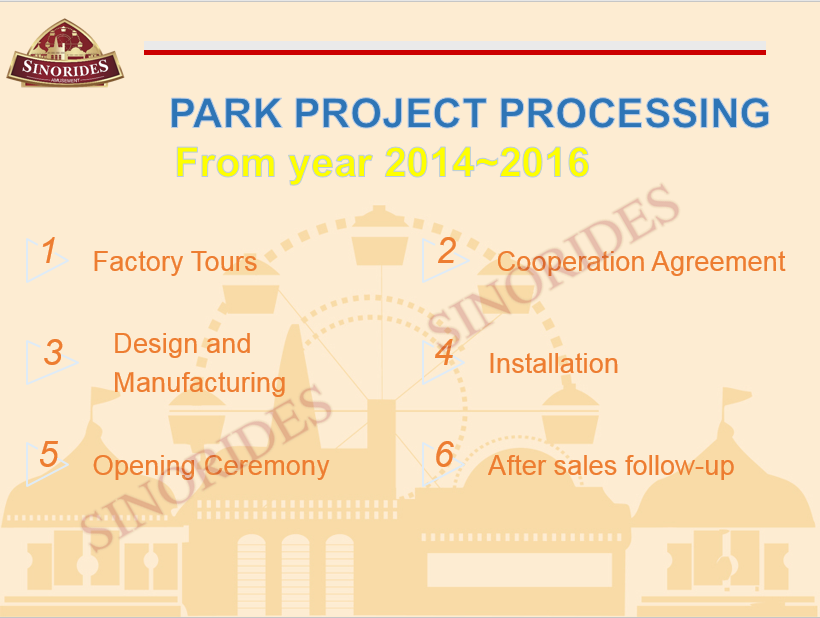 SINORIDES
AMUSEMENT

PARK PROJECT PROCESSING
From year 2014~2016

1 Factory Tours

2 Cooperation Agreement

3 Design and Manufacturing

4 Installation

5 Opening Ceremony

6 After sales follow-up

SINORIDES
SINORIDES